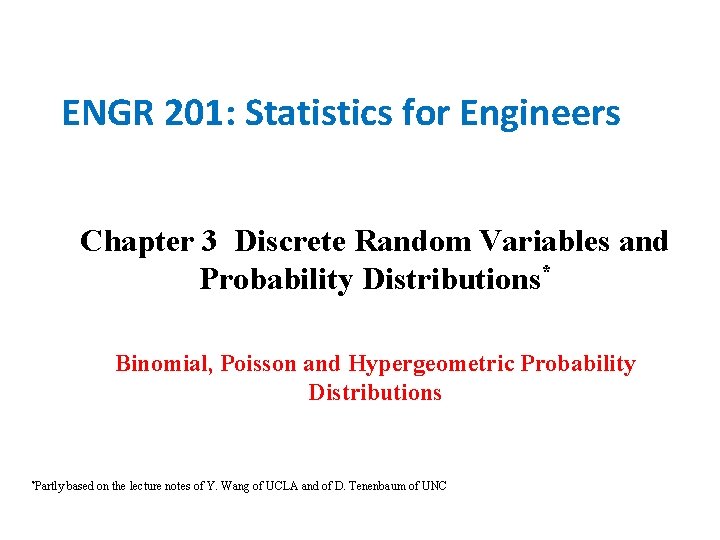 ENGR 201: Statistics for Engineers

Chapter 3 Discrete Random Variables and Probability Distributions*

Binomial, Poisson and Hypergeometric Probability Distributions

*Partly based on the lecture notes of Y. Wang of UCLA and of D. Tenenbaum of UNC